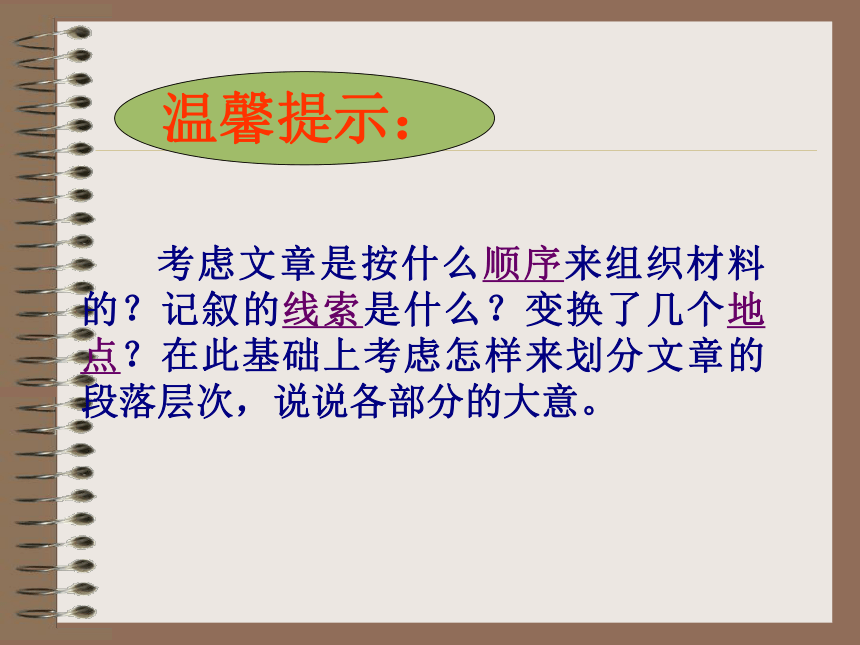 温馨提示：

考虑文章是按什么顺序来组织材料的？记叙的线索是什么？变换了几个地点？在此基础上考虑怎样来划分文章的段落层次，说说各部分的大意。